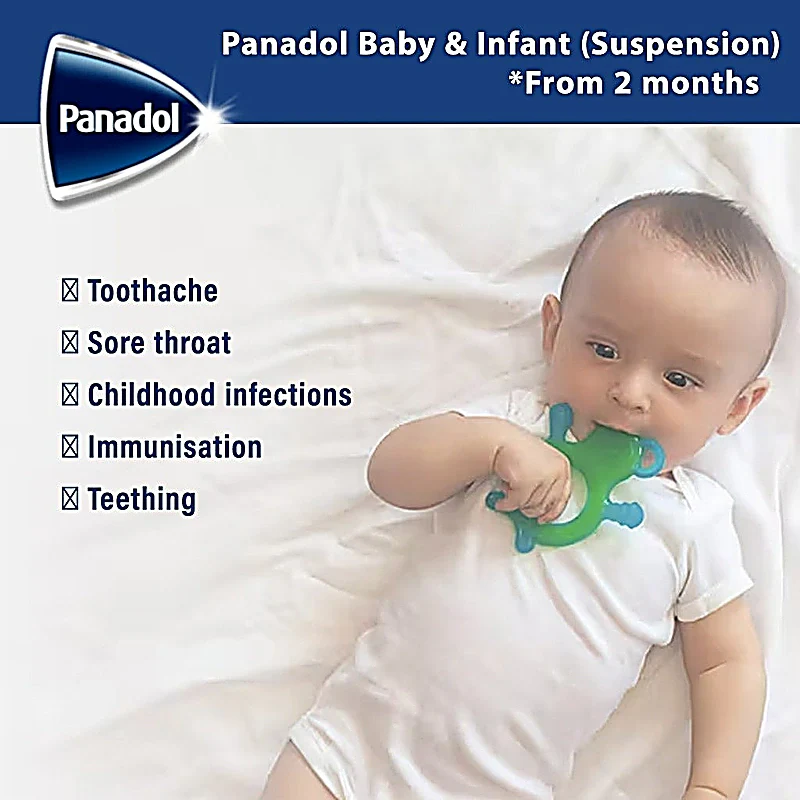 Panadol

Panadol Baby & Infant (Suspension)
*From 2 months

☒ Toothache
☒ Sore throat
☒ Childhood infections
☒ Immunisation
☒ Teething